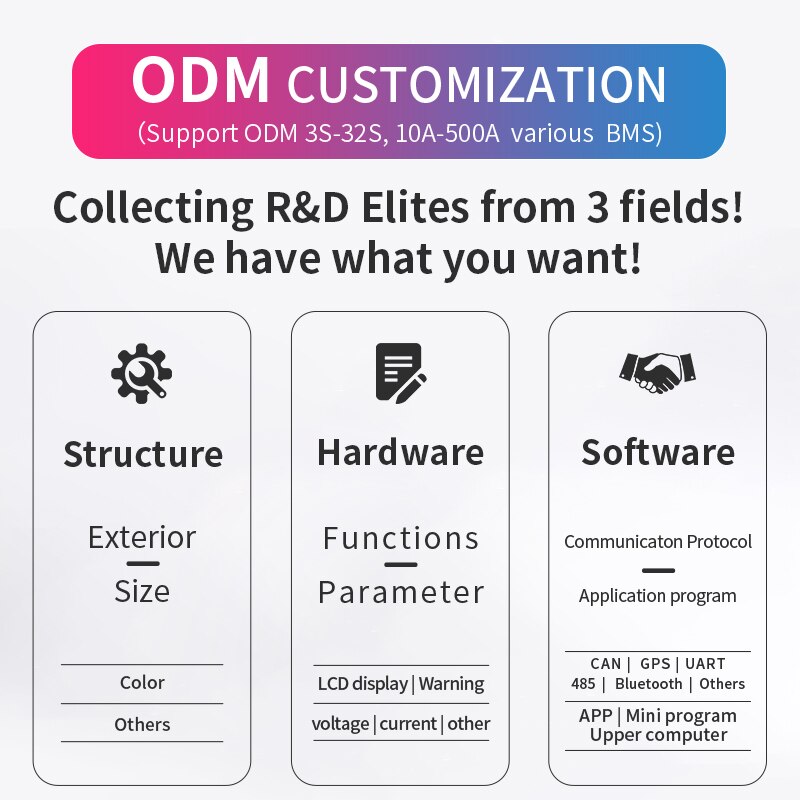 ODM CUSTOMIZATION
(Support ODM 3S-32S, 10A-500A various BMS)

Collecting R&D Elites from 3 fields!
We have what you want!

Structure

Exterior
Size

Color
Others

Hardware

Functions
Parameter

LCD display | Warning
voltage | current | other

Software

Communicaton Protocol
Application program

CAN | GPS | UART
485 | Bluetooth | Others
APP | Mini program
Upper computer